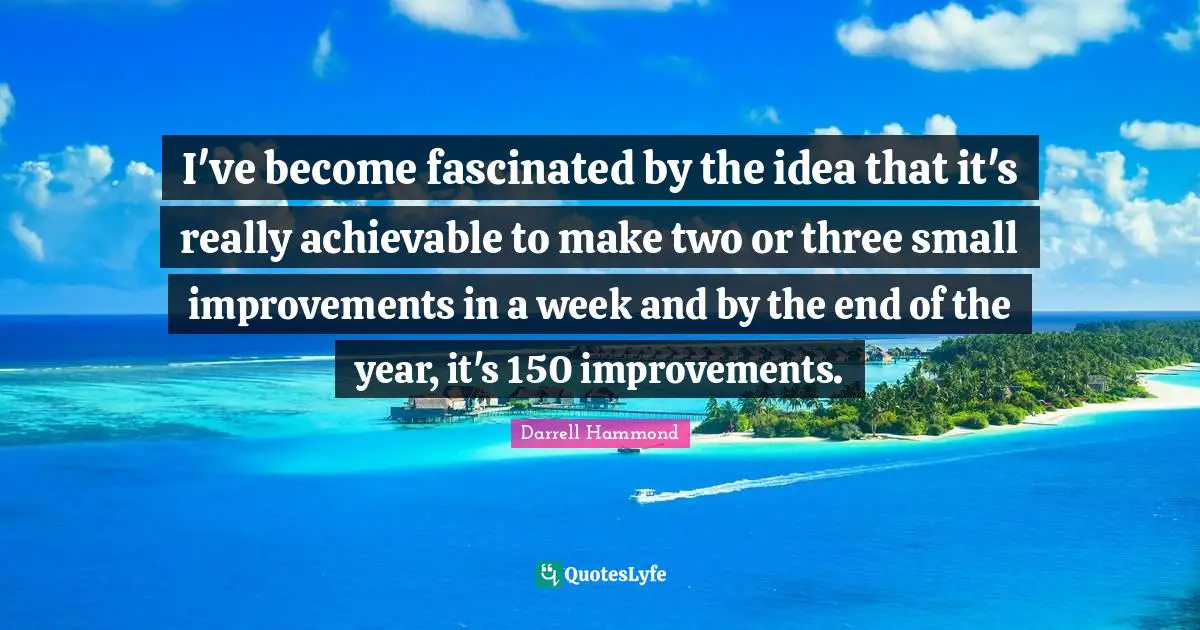 I've become fascinated by the idea that it's really achievable to make two or three small improvements in a week and by the end of the year, it's 150 improvements.

Darrell Hammond

QuotesLyfe